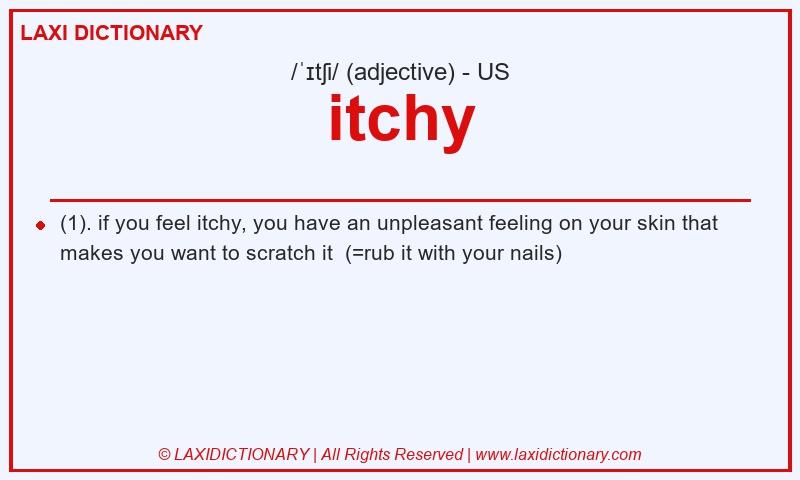 LAXI DICTIONARY

/ˈɪtʃi/ (adjective) - US

itchy

(1). if you feel itchy, you have an unpleasant feeling on your skin that makes you want to scratch it (=rub it with your nails)

© LAXIDICTIONARY | All Rights Reserved | www.laxidictionary.com